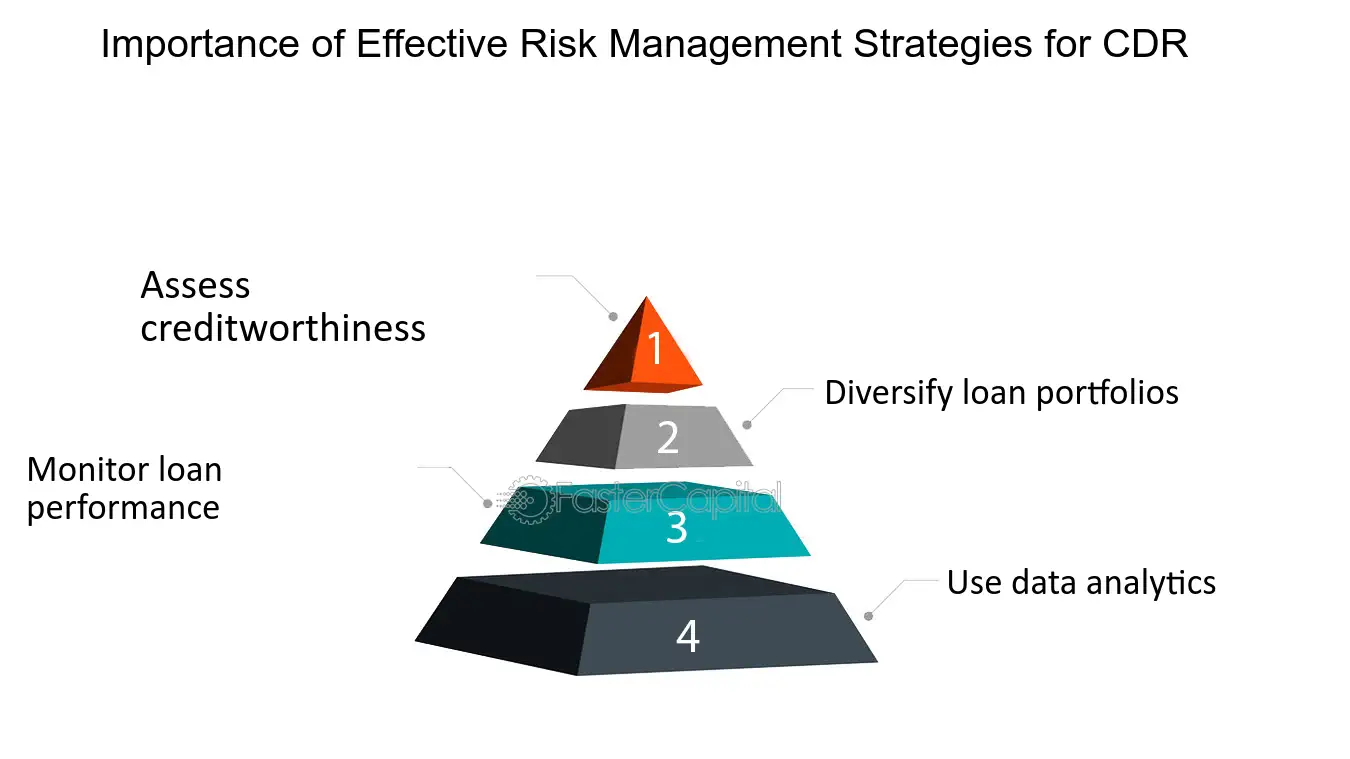 Importance of Effective Risk Management Strategies for CDR

Assess creditworthiness

1

Diversify loan portfolios

2

Monitor loan performance

FasterCapital

3

Use data analytics

4